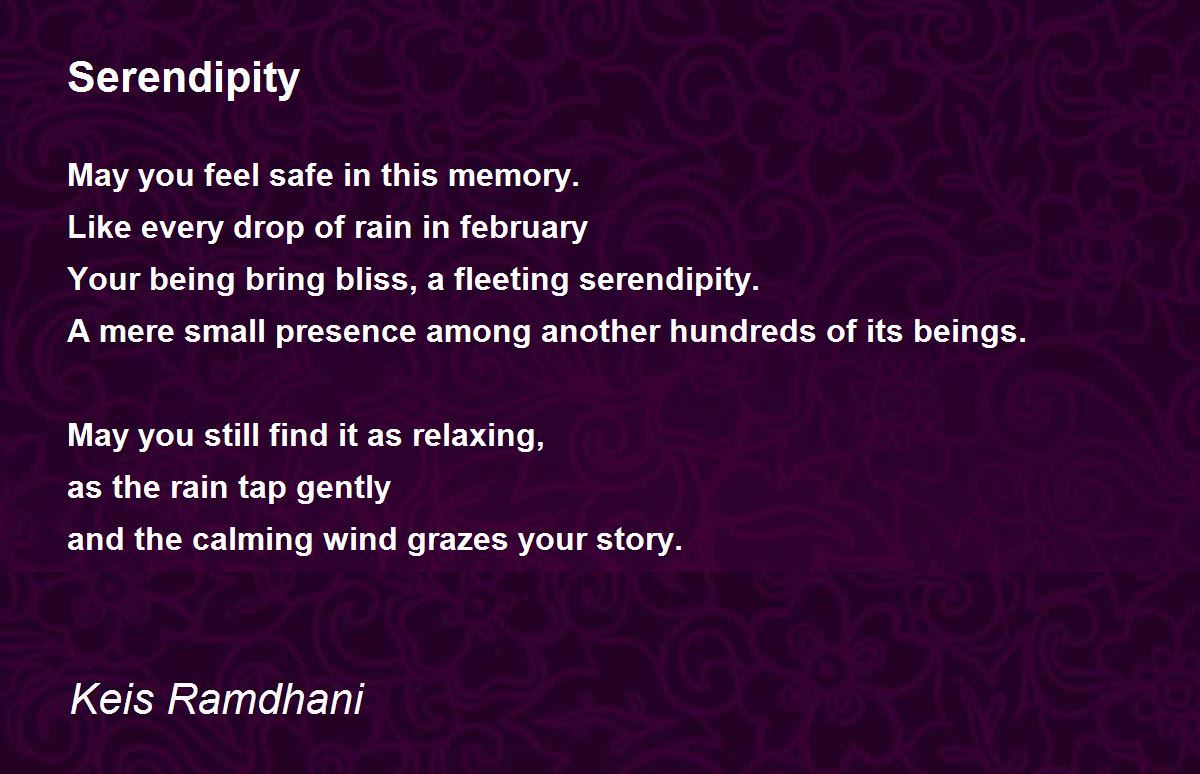 Serendipity

May you feel safe in this memory.
Like every drop of rain in february
Your being bring bliss, a fleeting serendipity.
A mere small presence among another hundreds of its beings.

May you still find it as relaxing,
as the rain tap gently
and the calming wind grazes your story.

Keis Ramdhani